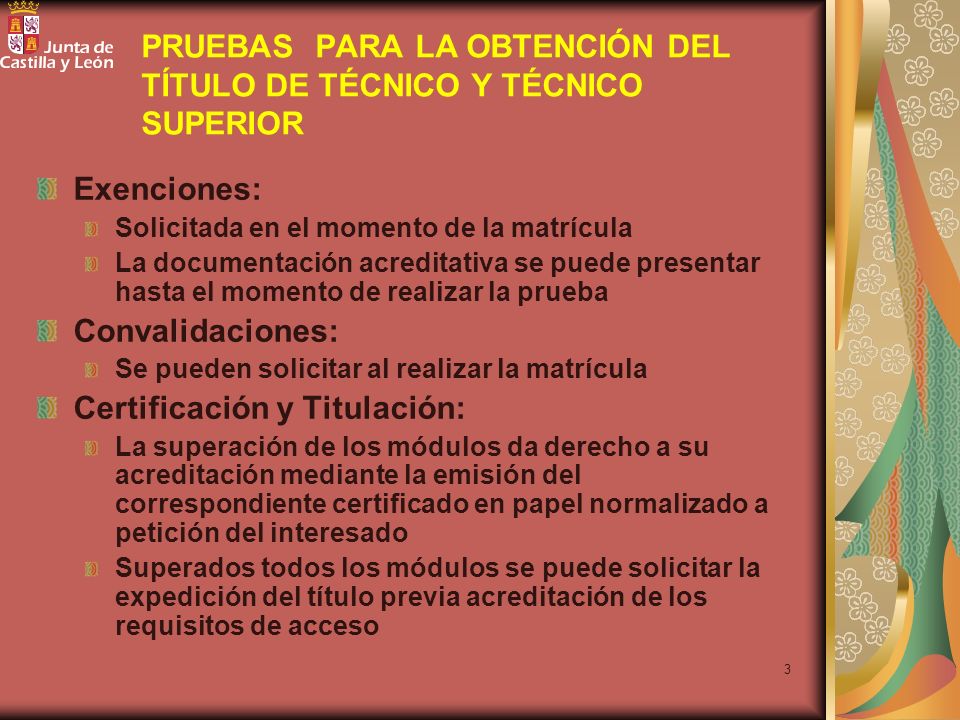 Junta de Castilla y León

PRUEBAS PARA LA OBTENCIÓN DEL TÍTULO DE TÉCNICO Y TÉCNICO SUPERIOR

Exenciones:
Solicitada en el momento de la matrícula
La documentación acreditativa se puede presentar hasta el momento de realizar la prueba
Convalidaciones:
Se pueden solicitar al realizar la matrícula
Certificación y Titulación:
La superación de los módulos da derecho a su acreditación mediante la emisión del correspondiente certificado en papel normalizado a petición del interesado
Superados todos los módulos se puede solicitar la expedición del título previa acreditación de los requisitos de acceso

3